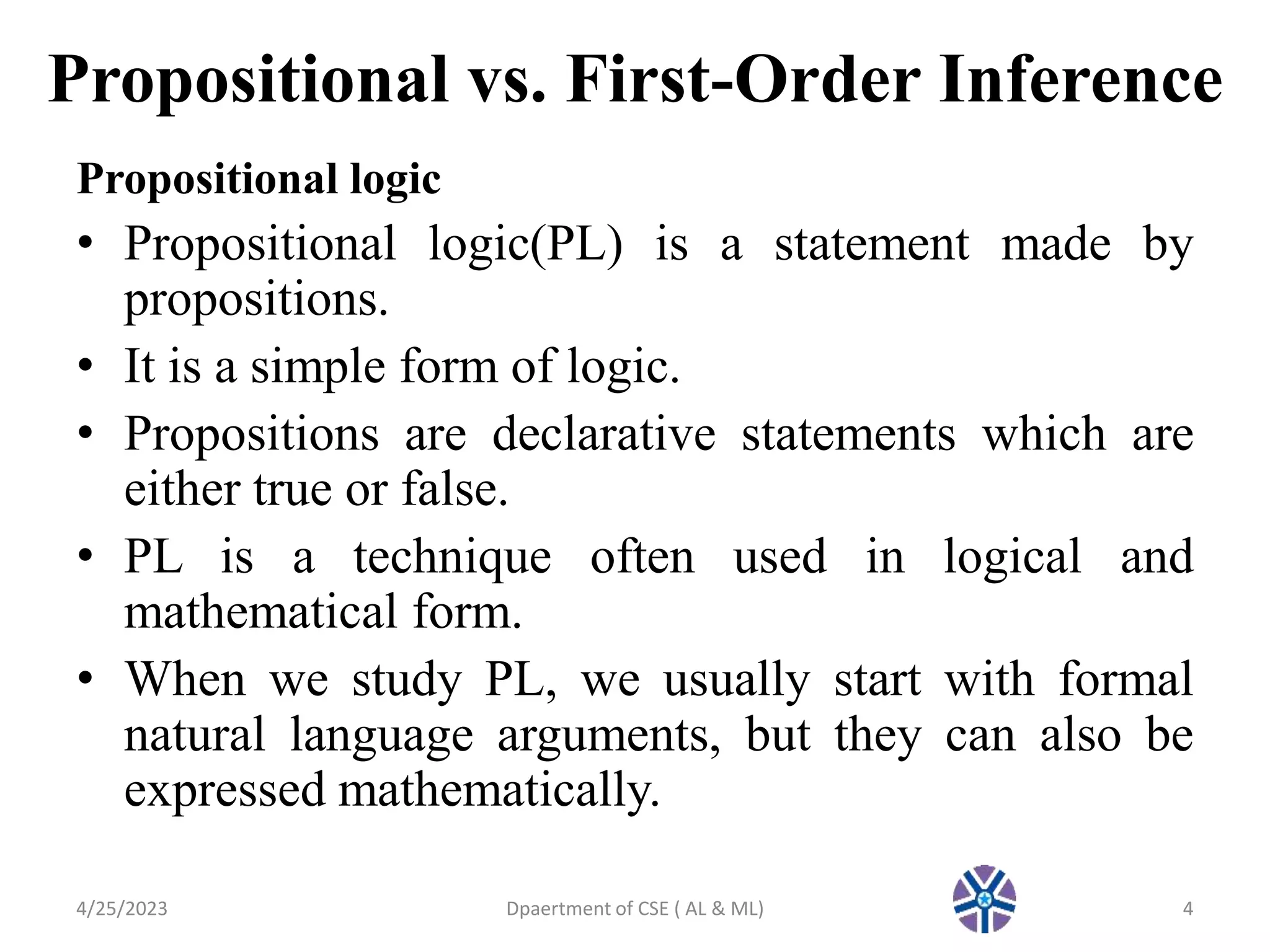 Propositional vs. First-Order Inference

Propositional logic

• Propositional logic(PL) is a statement made by propositions.

• It is a simple form of logic.

• Propositions are declarative statements which are either true or false.

• PL is a technique often used in logical and mathematical form.

• When we study PL, we usually start with formal natural language arguments, but they can also be expressed mathematically.

4/25/2023

Dpaertment of CSE ( AL & ML)

4